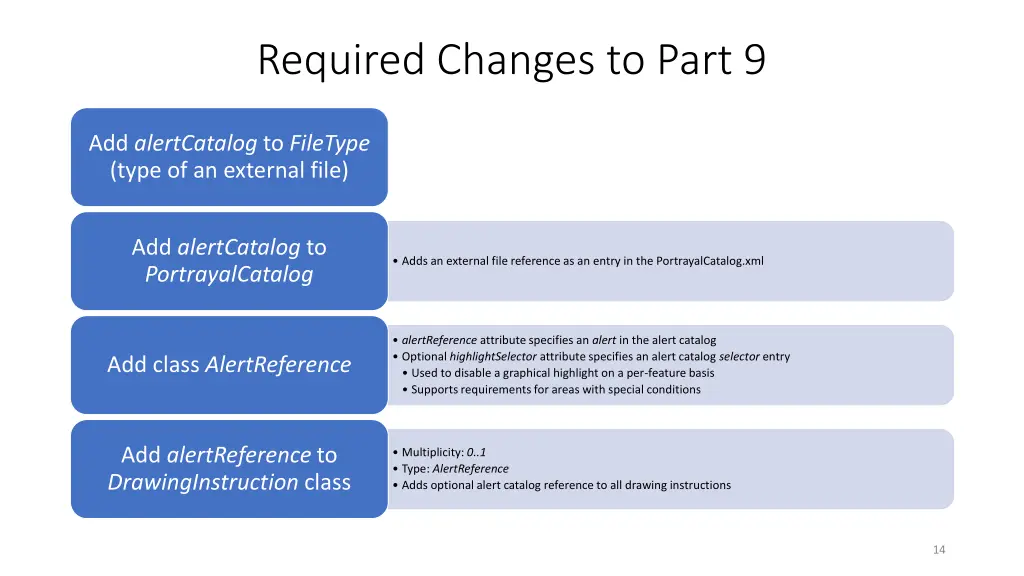 Required Changes to Part 9

Add alertCatalog to FileType (type of an external file)

Add alertCatalog to PortrayalCatalog

• Adds an external file reference as an entry in the PortrayalCatalog.xml

Add class AlertReference

• alertReference attribute specifies an alert in the alert catalog
• Optional highlightSelector attribute specifies an alert catalog selector entry
• Used to disable a graphical highlight on a per-feature basis
• Supports requirements for areas with special conditions

Add alertReference to DrawingInstruction class

• Multiplicity: 0..1
• Type: AlertReference
• Adds optional alert catalog reference to all drawing instructions

14